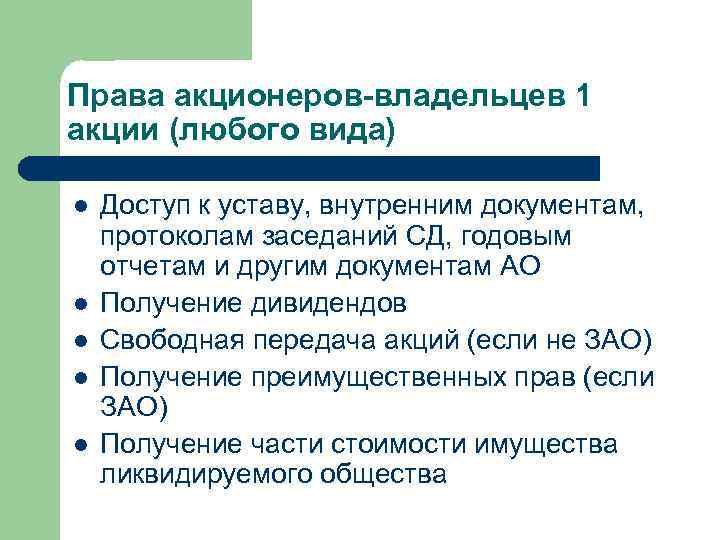 Права акционеров-владельцев 1 акции (любого вида)

- Доступ к уставу, внутренним документам, протоколам заседаний СД, годовым отчетам и другим документам АО
- Получение дивидендов
- Свободная передача акций (если не ЗАО)
- Получение преимущественных прав (если ЗАО)
- Получение части стоимости имущества ликвидируемого общества